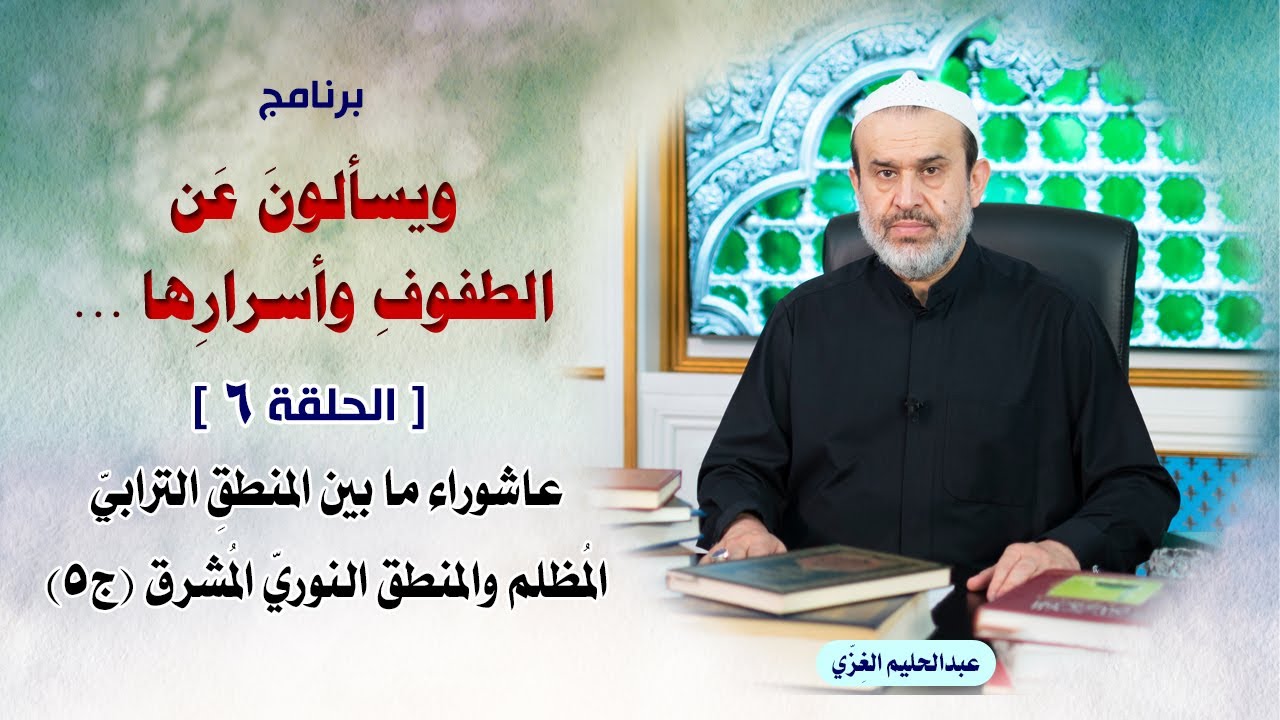 برنامج

ويسألونَ عَن الطفوفِ وأسرارِها ...

[ الحلقة ٦ ]

عاشوراء ما بين المنطقِ الترابيّ المُظلم والمنطق النوريّ المُشرق (ج٥)

عبدالحليم الغِزّي